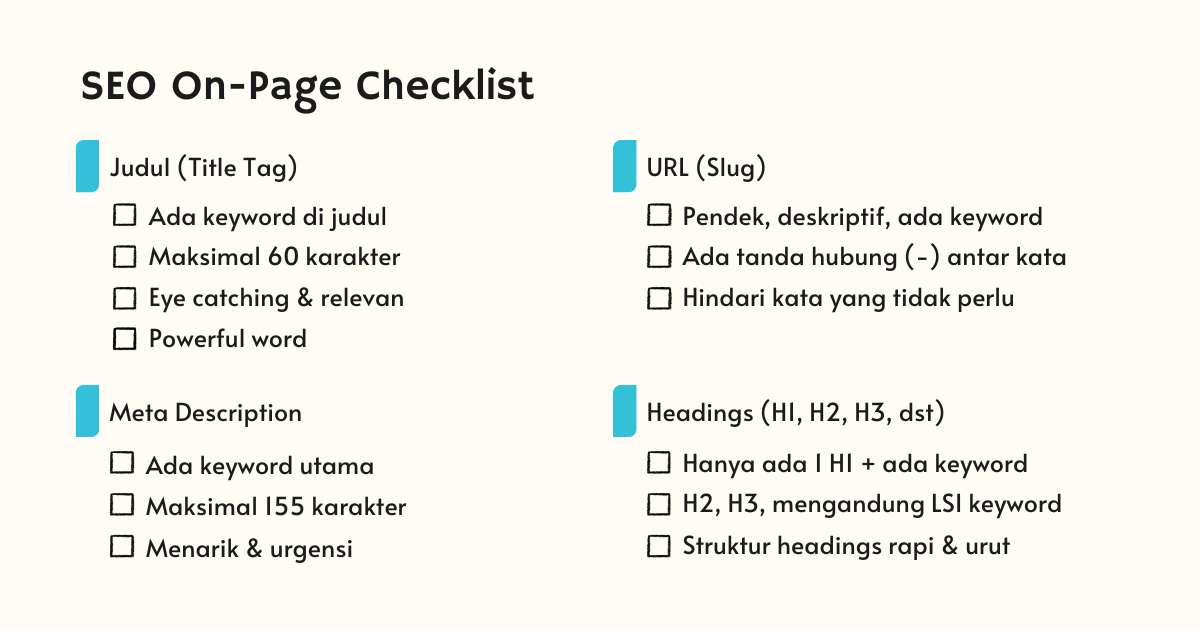 SEO On-Page Checklist

Judul (Title Tag)
☐ Ada keyword di judul
☐ Maksimal 60 karakter
☐ Eye catching & relevan
☐ Powerful word

Meta Description
☐ Ada keyword utama
☐ Maksimal 155 karakter
☐ Menarik & urgensi

URL (Slug)
☐ Pendek, deskriptif, ada keyword
☐ Ada tanda hubung (-) antar kata
☐ Hindari kata yang tidak perlu

Headings (H1, H2, H3, dst)
☐ Hanya ada 1 H1 + ada keyword
☐ H2, H3, mengandung LSI keyword
☐ Struktur headings rapi & urut